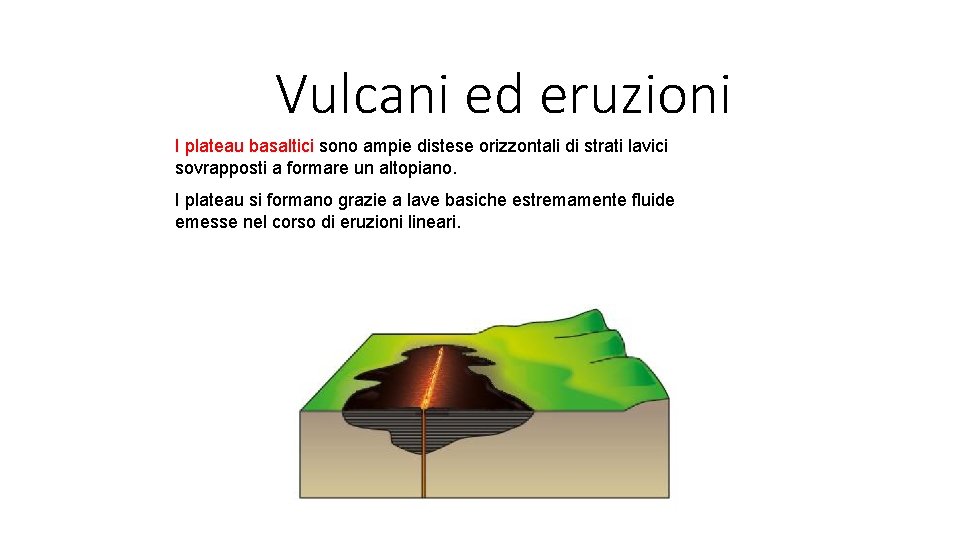 Vulcani ed eruzioni

I plateau basaltici sono ampie distese orizzontali di strati lavici sovrapposti a formare un altopiano.

I plateau si formano grazie a lave basiche estremamente fluide emesse nel corso di eruzioni lineari.